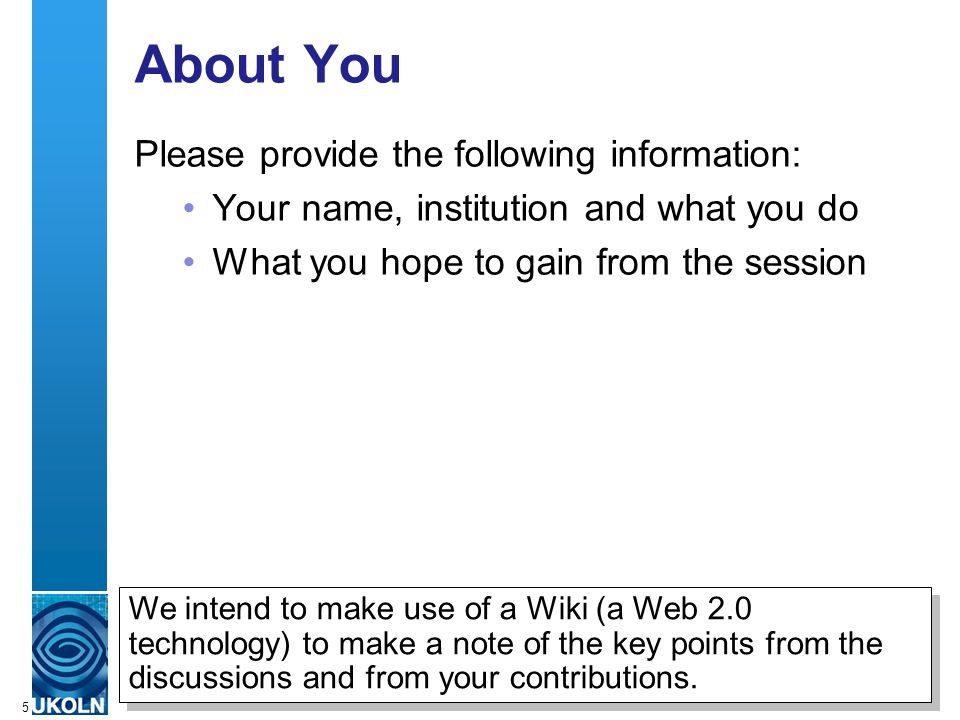 About You

Please provide the following information:

• Your name, institution and what you do
• What you hope to gain from the session

We intend to make use of a Wiki (a Web 2.0 technology) to make a note of the key points from the discussions and from your contributions.

5

UKOLN